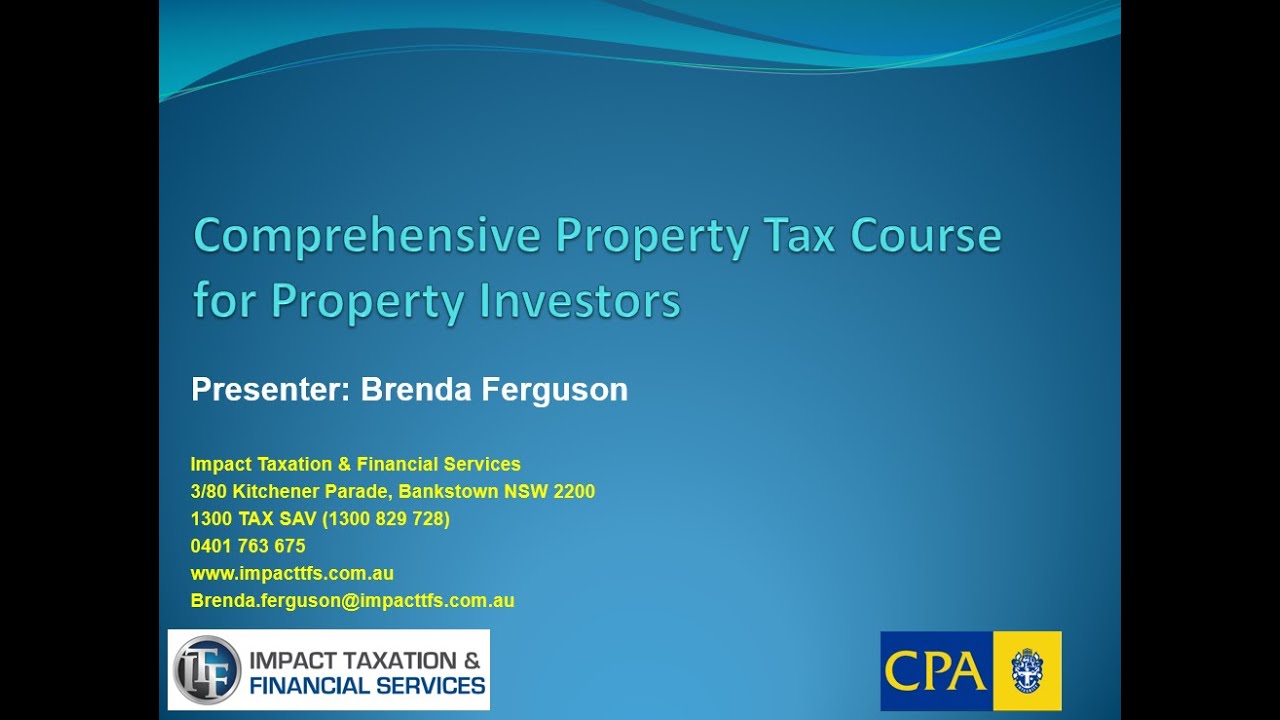 Comprehensive Property Tax Course for Property Investors

Presenter: Brenda Ferguson

Impact Taxation & Financial Services
3/80 Kitchener Parade, Bankstown NSW 2200
1300 TAX SAV (1300 829 728)
0401 763 675
www.impacttfs.com.au
Brenda.ferguson@impacttfs.com.au

ITF IMPACT TAXATION & FINANCIAL SERVICES

CPA